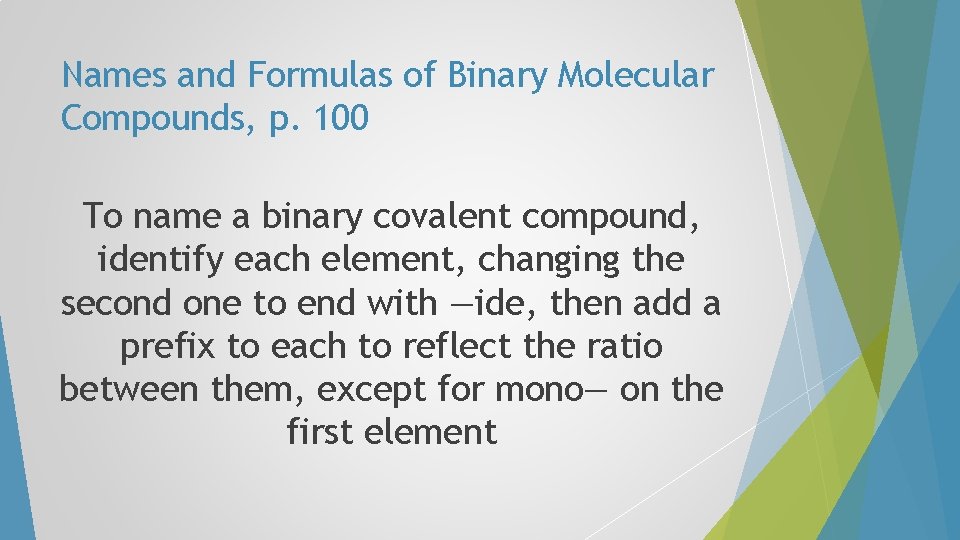 Names and Formulas of Binary Molecular Compounds, p. 100

To name a binary covalent compound, identify each element, changing the second one to end with —ide, then add a prefix to each to reflect the ratio between them, except for mono— on the first element